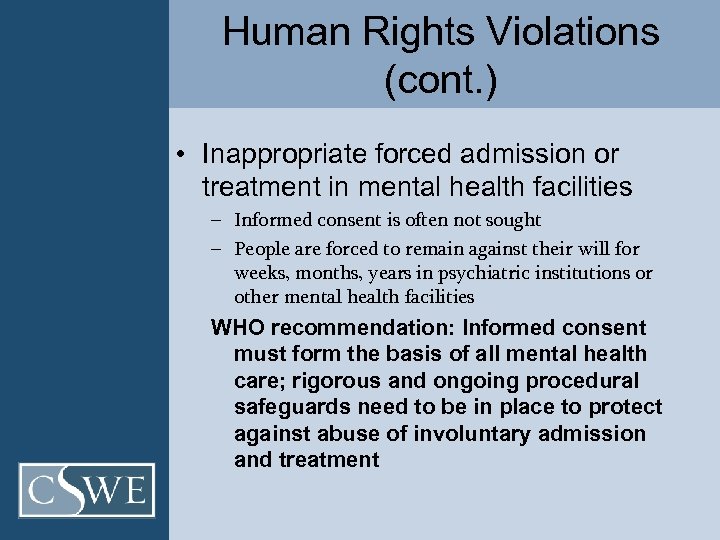 Human Rights Violations (cont.)

• Inappropriate forced admission or treatment in mental health facilities

– Informed consent is often not sought

– People are forced to remain against their will for weeks, months, years in psychiatric institutions or other mental health facilities

WHO recommendation: Informed consent must form the basis of all mental health care; rigorous and ongoing procedural safeguards need to be in place to protect against abuse of involuntary admission and treatment

CSWE